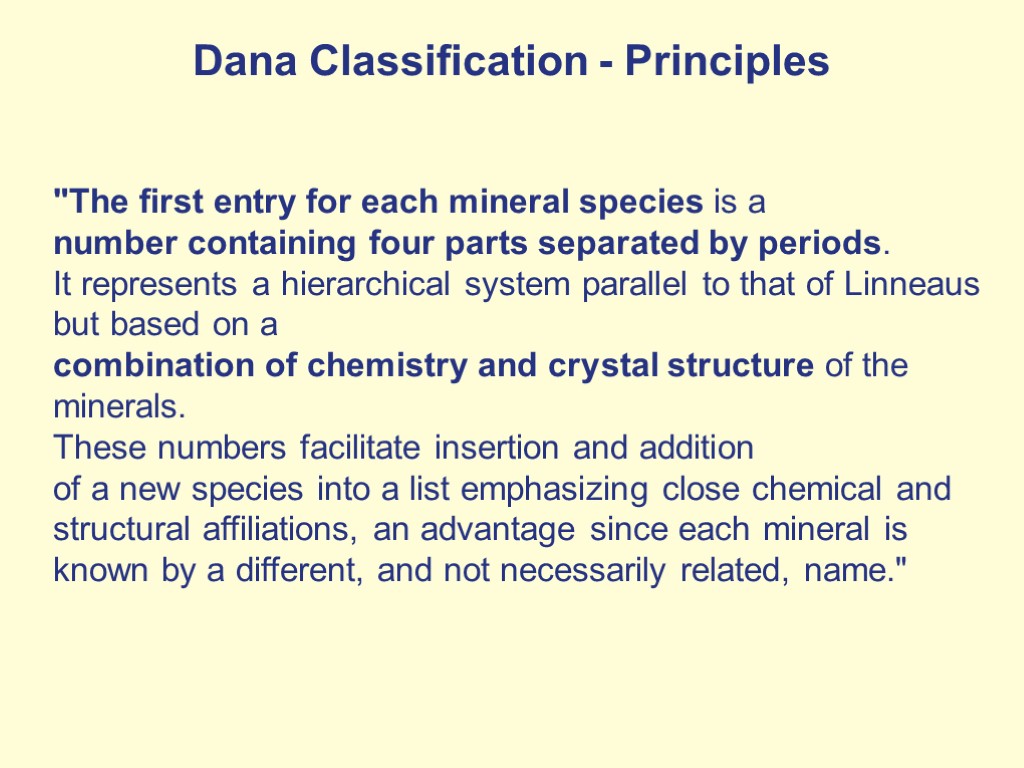 Dana Classification - Principles

"The first entry for each mineral species is a number containing four parts separated by periods. It represents a hierarchical system parallel to that of Linneaus but based on a combination of chemistry and crystal structure of the minerals. These numbers facilitate insertion and addition of a new species into a list emphasizing close chemical and structural affiliations, an advantage since each mineral is known by a different, and not necessarily related, name."